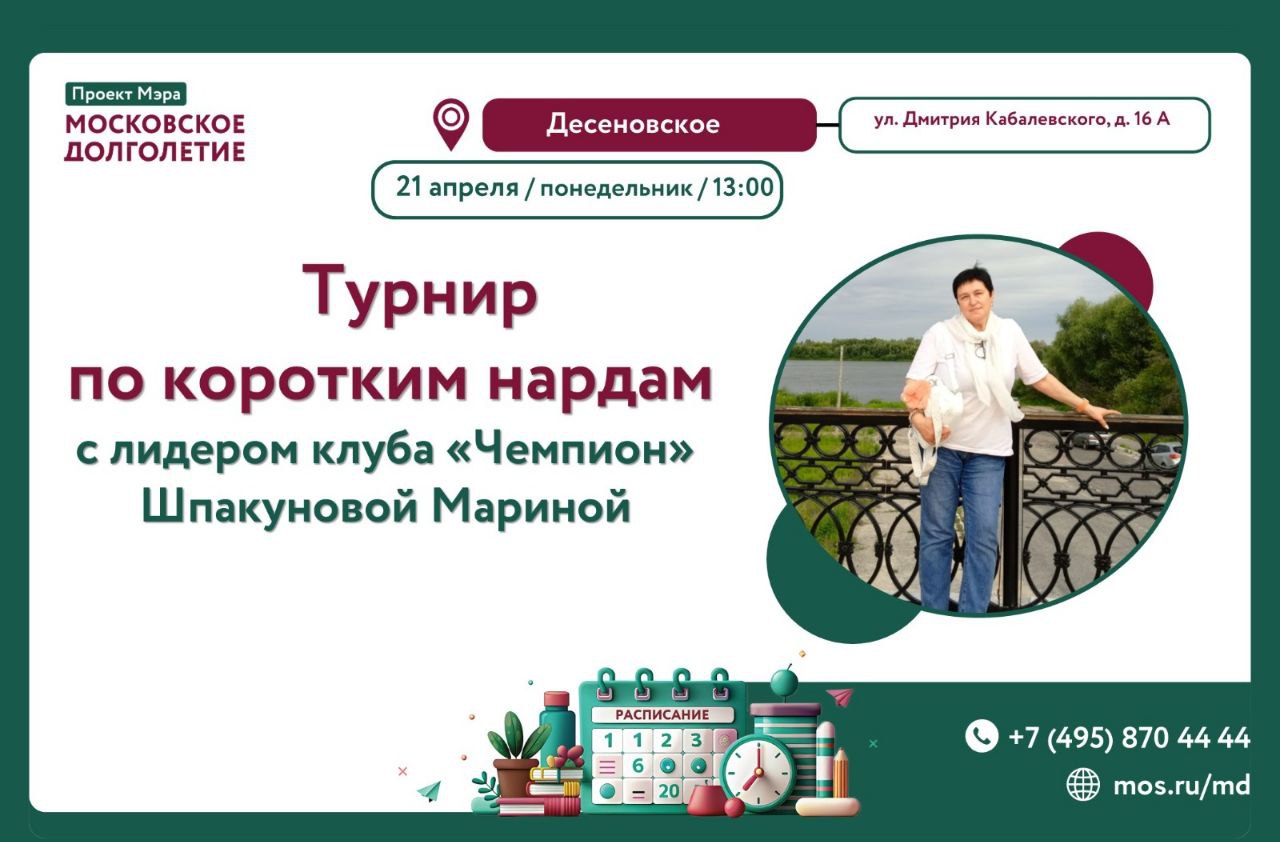 Проект Мэра
МОСКОВСКОЕ ДОЛГОЛЕТИЕ

Десеновское

ул. Дмитрия Кабалевского, д. 16 А

21 апреля / понедельник / 13:00

Турнир по коротким нардам
с лидером клуба «Чемпион»
Шпакуновой Мариной

РАСПИСАНИЕ
1 1 2 3
6
20

+7 (495) 870 44 44
mos.ru/md